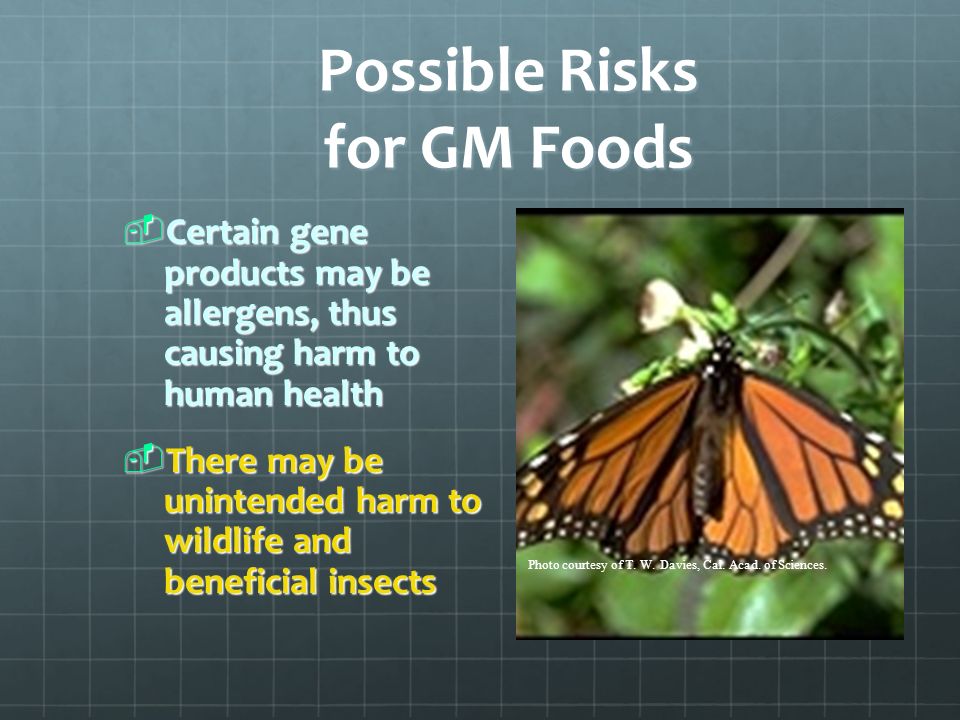 Possible Risks for GM Foods

Certain gene products may be allergens, thus causing harm to human health

There may be unintended harm to wildlife and beneficial insects

Photo courtesy of T. W. Davies, Cal. Acad. of Sciences.